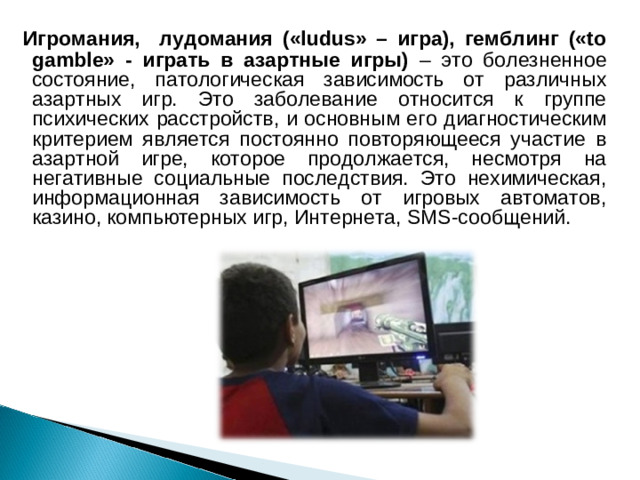 Игромания, лудомания («ludus» – игра), гемблинг («to gamble» - играть в азартные игры) – это болезненное состояние, патологическая зависимость от различных азартных игр. Это заболевание относится к группе психических расстройств, и основным его диагностическим критерием является постоянно повторяющееся участие в азартной игре, которое продолжается, несмотря на негативные социальные последствия. Это нехимическая, информационная зависимость от игровых автоматов, казино, компьютерных игр, Интернета, SMS-сообщений.